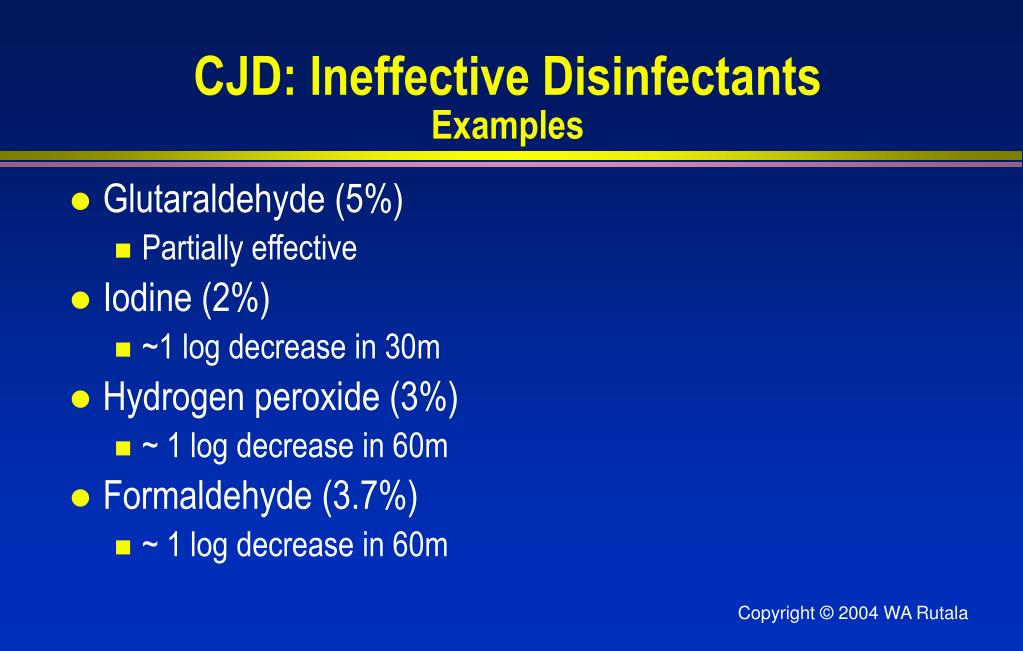 CJD: Ineffective Disinfectants
Examples

- Glutaraldehyde (5%)
  - Partially effective
- Iodine (2%)
  - ~1 log decrease in 30m
- Hydrogen peroxide (3%)
  - ~ 1 log decrease in 60m
- Formaldehyde (3.7%)
  - ~ 1 log decrease in 60m

Copyright © 2004 WA Rutala